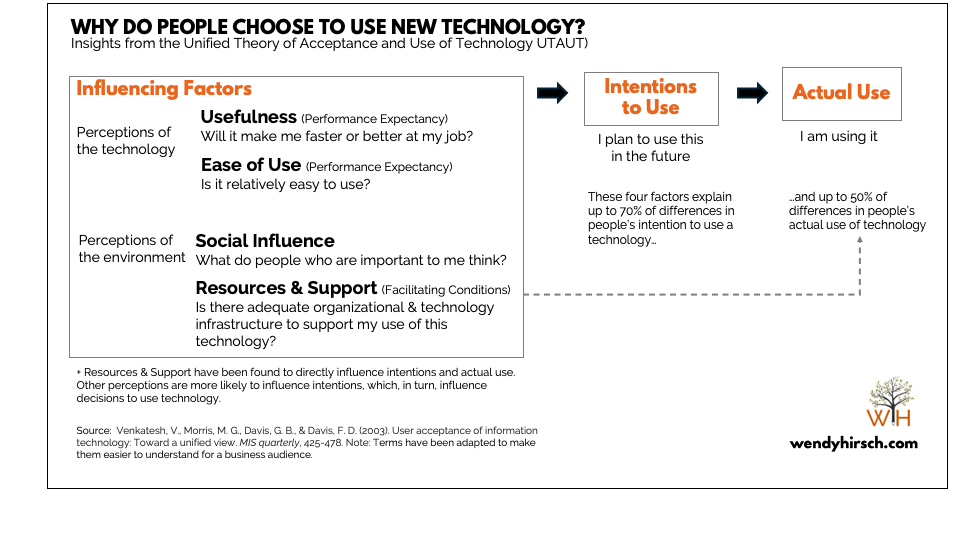 WHY DO PEOPLE CHOOSE TO USE NEW TECHNOLOGY?
Insights from the Unified Theory of Acceptance and Use of Technology UTAUT)

Influencing Factors

Perceptions of the technology

Usefulness (Performance Expectancy)
Will it make me faster or better at my job?

Ease of Use (Performance Expectancy)
Is it relatively easy to use?

Perceptions of the environment

Social Influence
What do people who are important to me think?

Resources & Support (Facilitating Conditions)
Is there adequate organizational & technology infrastructure to support my use of this technology?

Intentions to Use

I plan to use this in the future

These four factors explain up to 70% of differences in people's intention to use a technology...

Actual Use

I am using it

...and up to 50% of differences in people's actual use of technology

+ Resources & Support have been found to directly influence intentions and actual use. Other perceptions are more likely to influence intentions, which, in turn, influence decisions to use technology.

Source: Venkatesh, V., Morris, M. G., Davis, G. B., & Davis, F. D. (2003). User acceptance of information technology: Toward a unified view. MIS quarterly, 425-478. Note: Terms have been adapted to make them easier to understand for a business audience.

WH

wendyhirsch.com